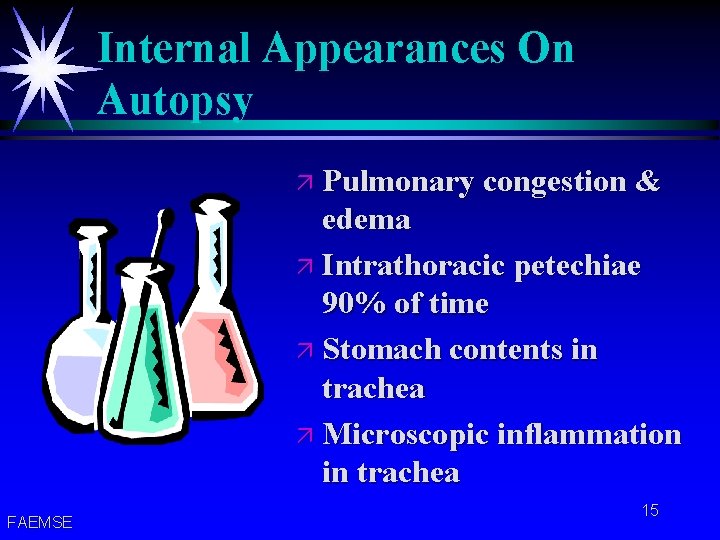 Internal Appearances On Autopsy

↗ Pulmonary congestion & edema

↗ Intrathoracic petechiae 90% of time

↗ Stomach contents in trachea

↗ Microscopic inflammation in trachea

FAEMSE

15